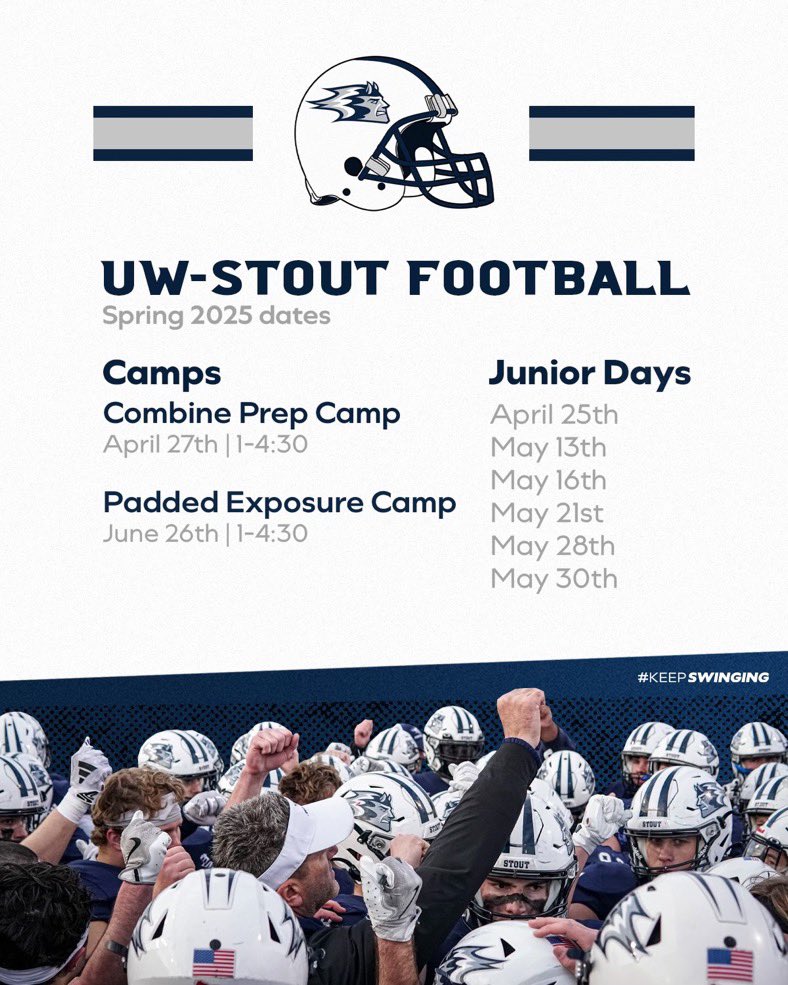 UW-STOUT FOOTBALL
Spring 2025 dates

Camps
Combine Prep Camp
April 27th | 1-4:30

Padded Exposure Camp
June 26th | 1-4:30

Junior Days
April 25th
May 13th
May 16th
May 21st
May 28th
May 30th

#KEEPSWINGING

STOUT